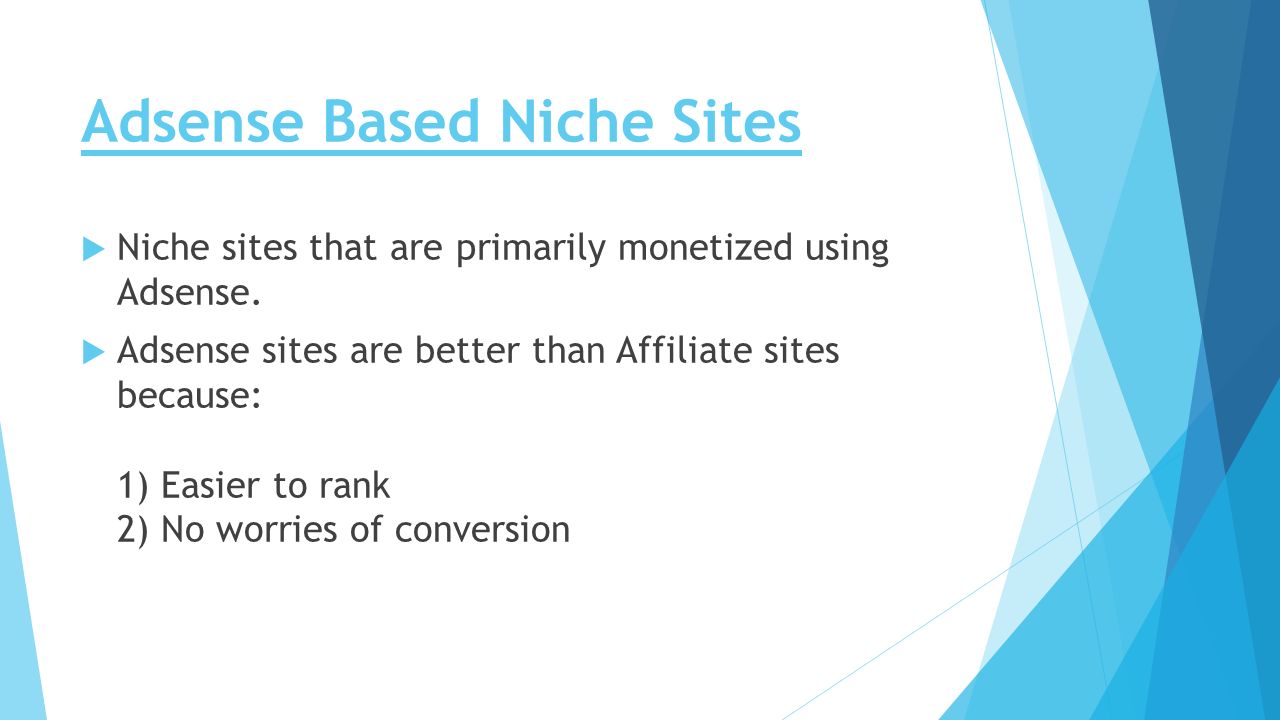 Adsense Based Niche Sites

Niche sites that are primarily monetized using Adsense.

Adsense sites are better than Affiliate sites because:

1) Easier to rank
2) No worries of conversion